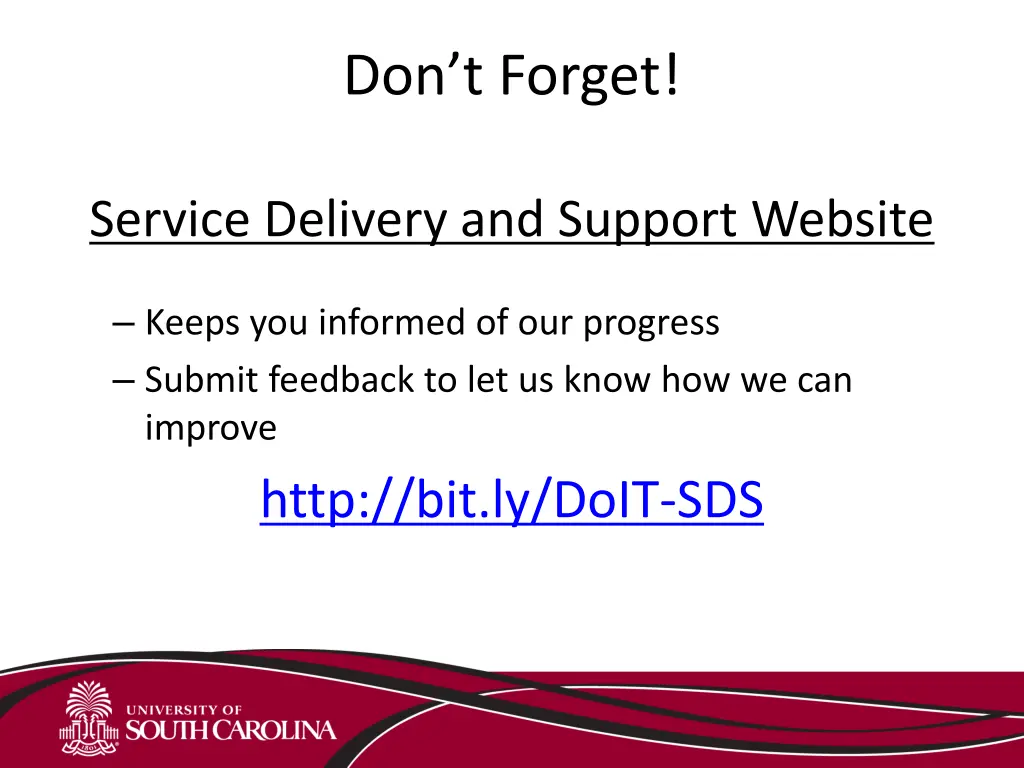 Don’t Forget!

Service Delivery and Support Website

– Keeps you informed of our progress
– Submit feedback to let us know how we can improve

http://bit.ly/DoIT-SDS

UNIVERSITY OF SOUTH CAROLINA